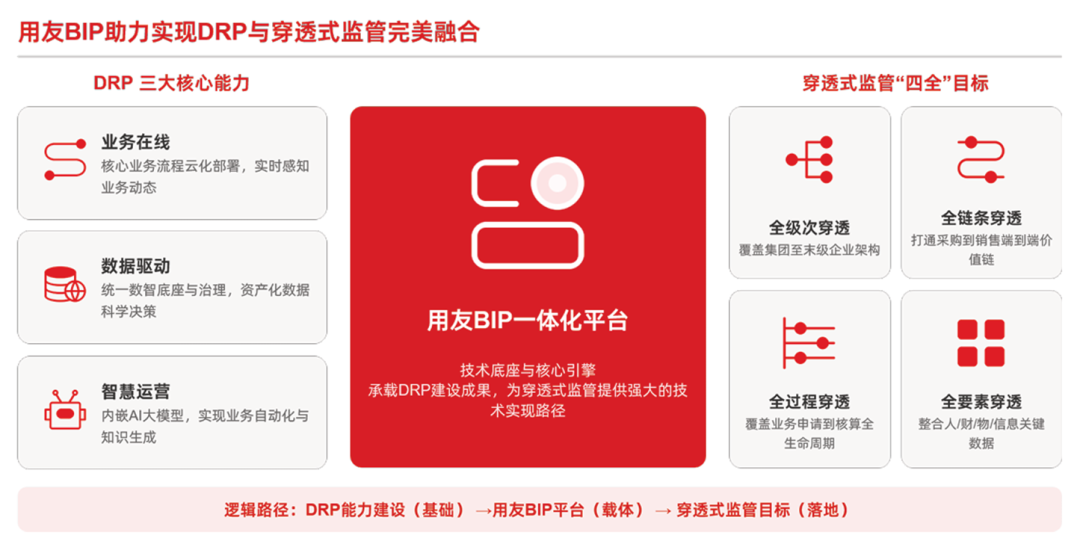 用友BIP助力实现DRP与穿透式监管完美融合

DRP 三大核心能力

业务在线
核心业务流程云化部署，实时感知业务动态

数据驱动
统一数智底座与治理，资产化数据科学决策

智慧运营
内嵌AI大模型，实现业务自动化与知识生成

用友BIP一体化平台

技术底座与核心引擎
承载DRP建设成果，为穿透式监管提供强大的技术实现路径

穿透式监管“四全”目标

全级次穿透
覆盖集团至末级企业架构

全链条穿透
打通采购到销售端到端价值链

全过程穿透
覆盖业务申请到核算全生命周期

全要素穿透
整合人/财/物/信息关键数据

逻辑路径：DRP能力建设（基础）→用友BIP平台（载体）→ 穿透式监管目标（落地）